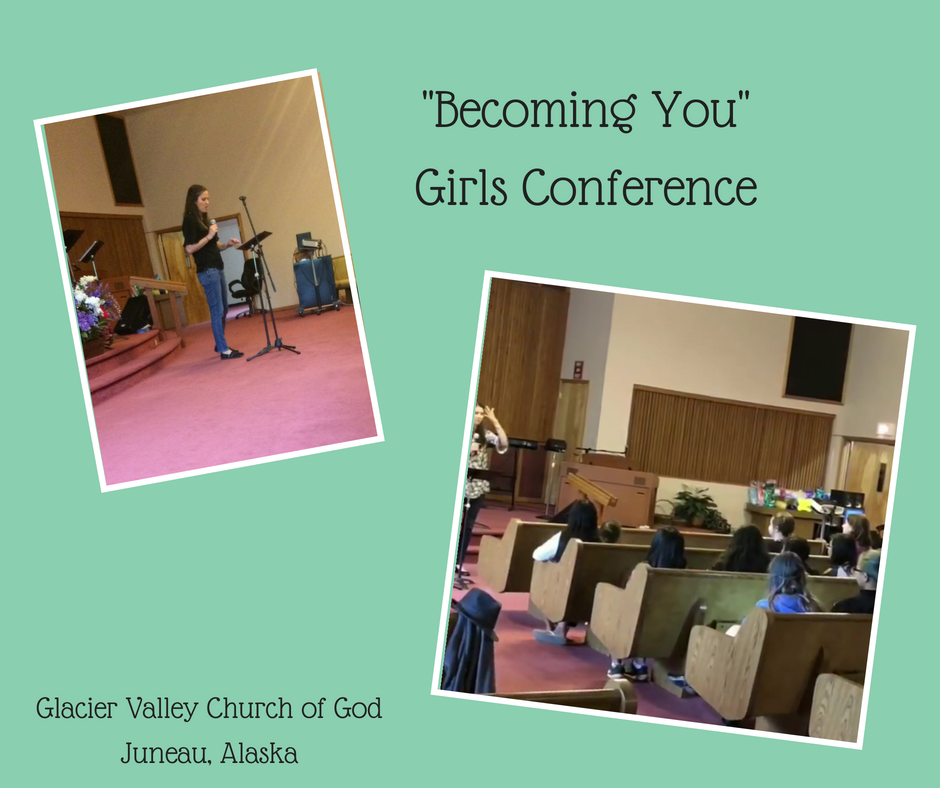 "Becoming You"
Girls Conference

Glacier Valley Church of God
Juneau, Alaska